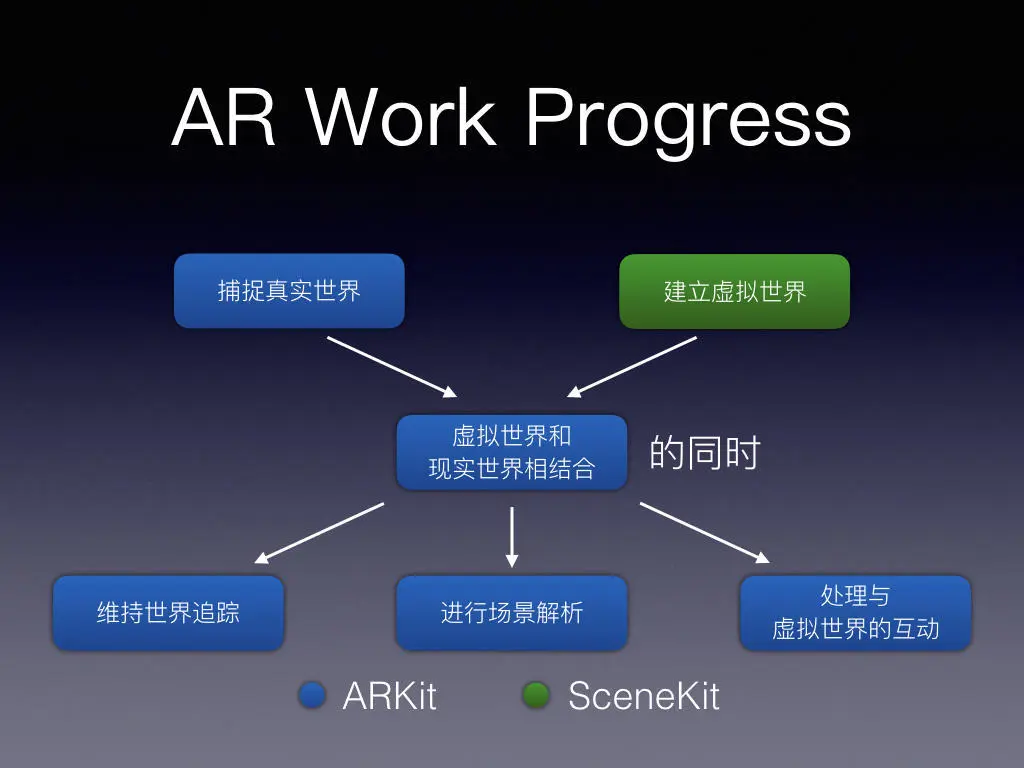 AR Work Progress

捕捉真实世界

建立虚拟世界

虚拟世界和
现实世界相结合

的同时

维持世界追踪

进行场景解析

处理与
虚拟世界的互动

ARKit

SceneKit